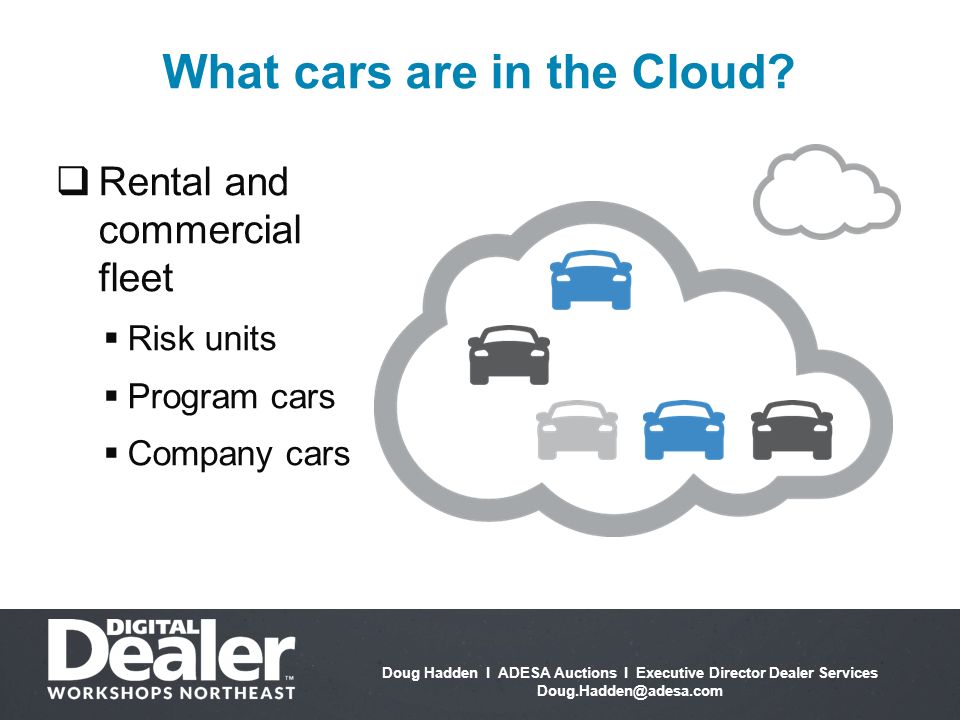 What cars are in the Cloud?

❑ Rental and commercial fleet

▪ Risk units

▪ Program cars

▪ Company cars

DIGITAL Dealer™ WORKSHOPS NORTHEAST

Doug Hadden I ADESA Auctions I Executive Director Dealer Services
Doug.Hadden@adesa.com